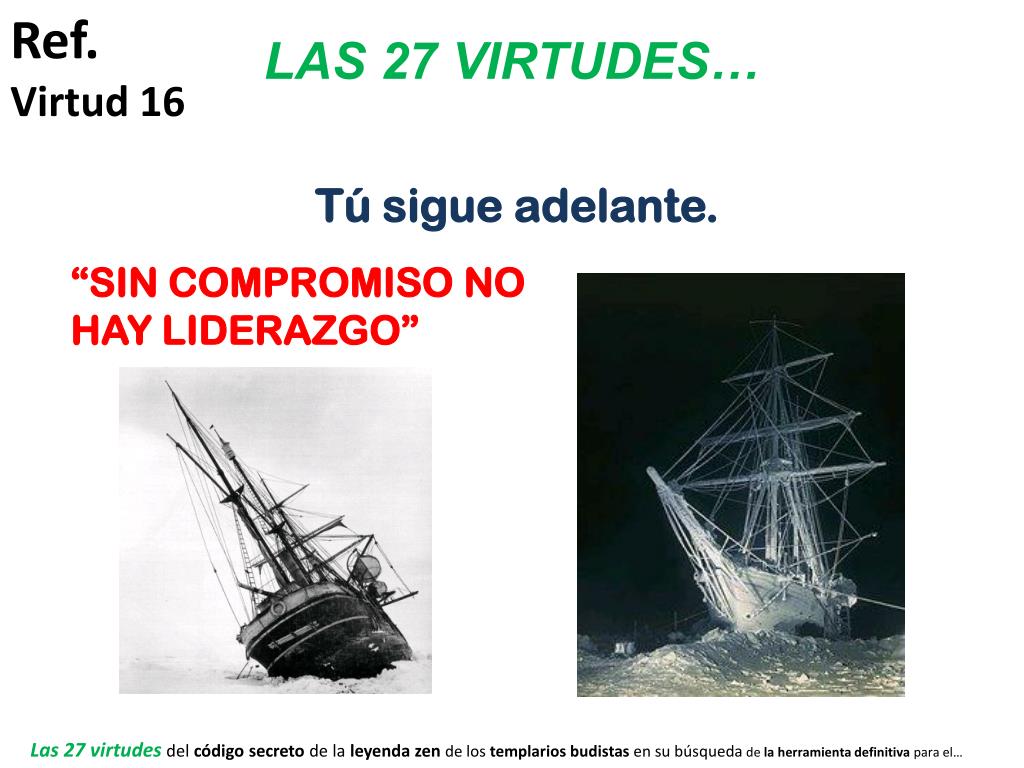 Ref.
Virtud 16

LAS 27 VIRTUDES…

Tú sigue adelante.

“SIN COMPROMISO NO HAY LIDERAZGO”

Las 27 virtudes del código secreto de la leyenda zen de los templarios budistas en su búsqueda de la herramienta definitiva para el…